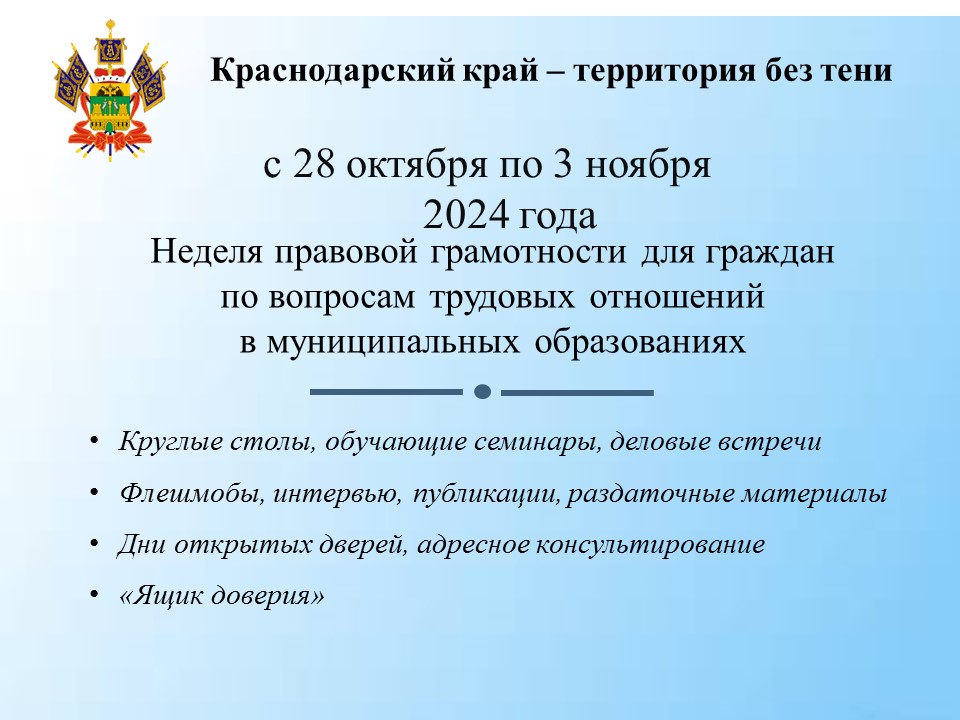 Краснодарский край – территория без тени

с 28 октября по 3 ноября 2024 года

Неделя правовой грамотности для граждан по вопросам трудовых отношений в муниципальных образованиях

• Круглые столы, обучающие семинары, деловые встречи
• Флешмобы, интервью, публикации, раздаточные материалы
• Дни открытых дверей, адресное консультирование
• «Ящик доверия»